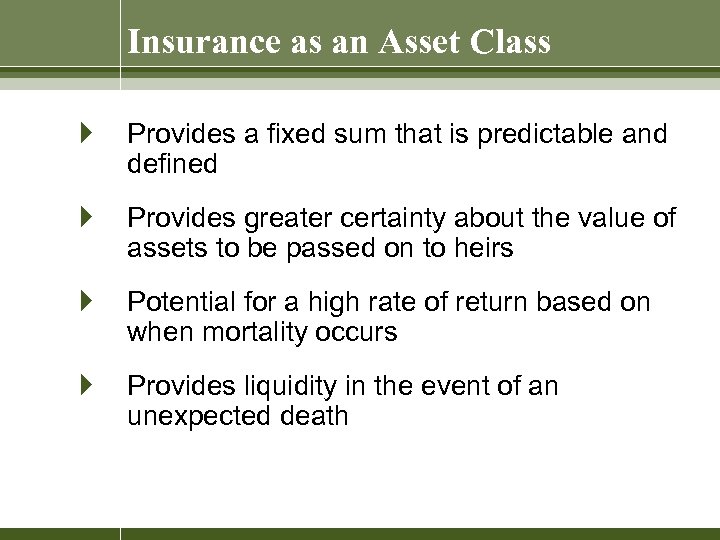 Insurance as an Asset Class

Provides a fixed sum that is predictable and defined

Provides greater certainty about the value of assets to be passed on to heirs

Potential for a high rate of return based on when mortality occurs

Provides liquidity in the event of an unexpected death